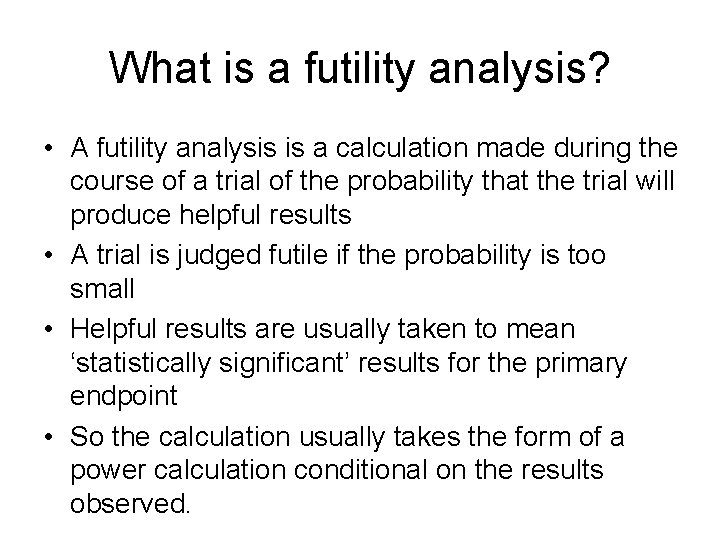 What is a futility analysis?

• A futility analysis is a calculation made during the course of a trial of the probability that the trial will produce helpful results

• A trial is judged futile if the probability is too small

• Helpful results are usually taken to mean ‘statistically significant’ results for the primary endpoint

• So the calculation usually takes the form of a power calculation conditional on the results observed.